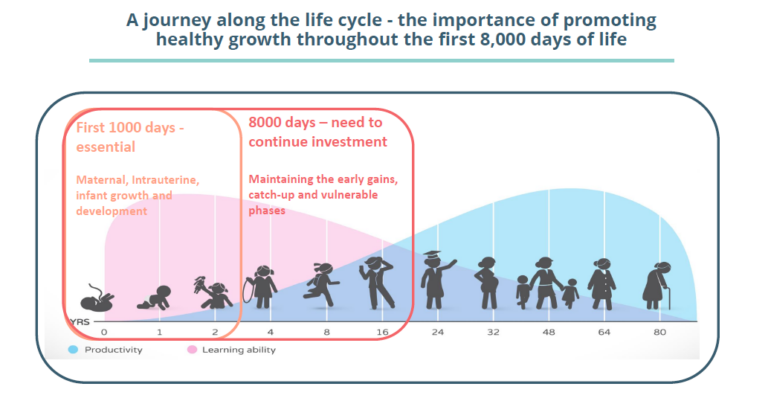 A journey along the life cycle - the importance of promoting healthy growth throughout the first 8,000 days of life

First 1000 days - essential

Maternal, Intrauterine, infant growth and development

8000 days – need to continue investment

Maintaining the early gains, catch-up and vulnerable phases

YRS 0 1 2 4 8 16 24 32 48 64 80

Productivity

Learning ability